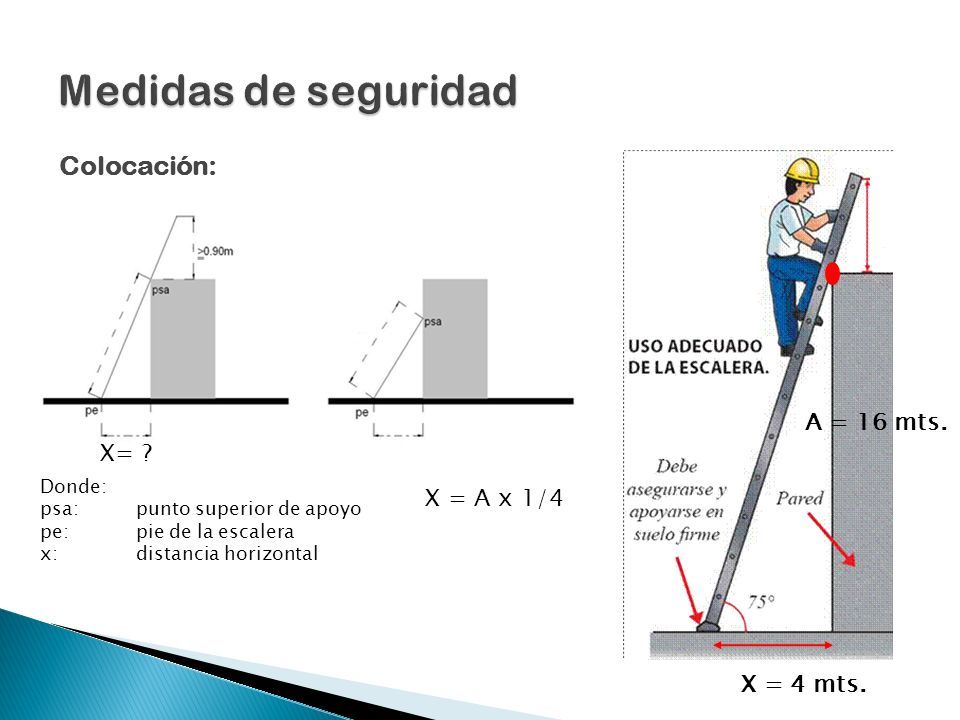 Medidas de seguridad

Colocación:

>0.90m

psa

pe

X= ?

psa

pe

Donde:
psa: punto superior de apoyo
pe: pie de la escalera
x: distancia horizontal

X = A x 1/4

USO ADECUADO DE LA ESCALERA.

A = 16 mts.

Debe asegurarse y apoyarse en suelo firme

Pared

75°

X = 4 mts.